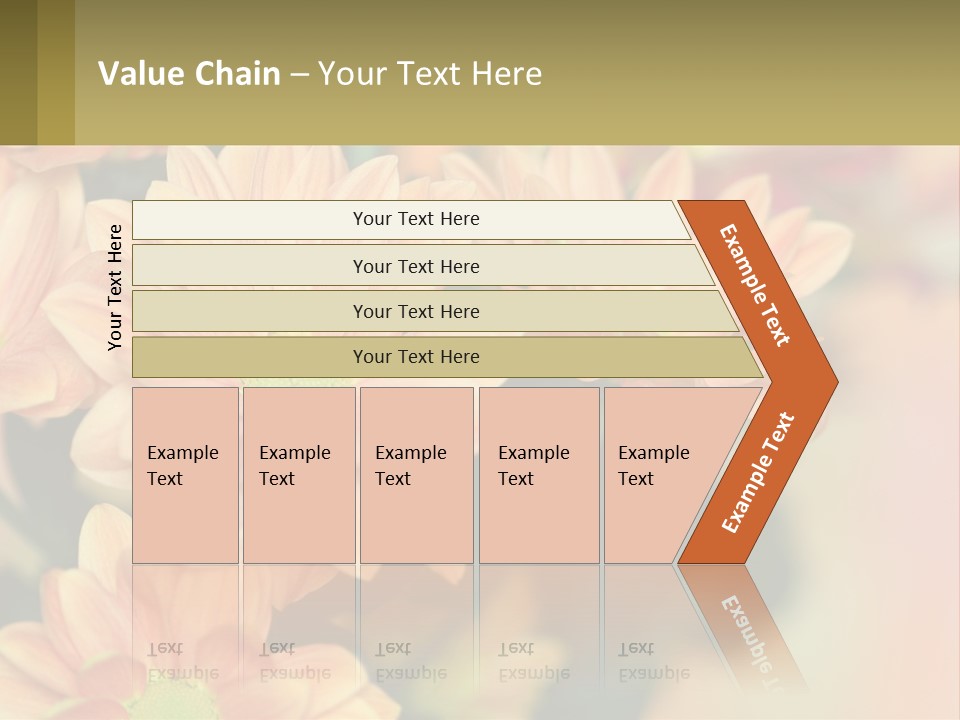 Value Chain – Your Text Here

Your Text Here

Your Text Here

Your Text Here

Your Text Here

Your Text Here

Example Text

Example Text

Example Text

Example Text

Example Text

Example Text

Example Text